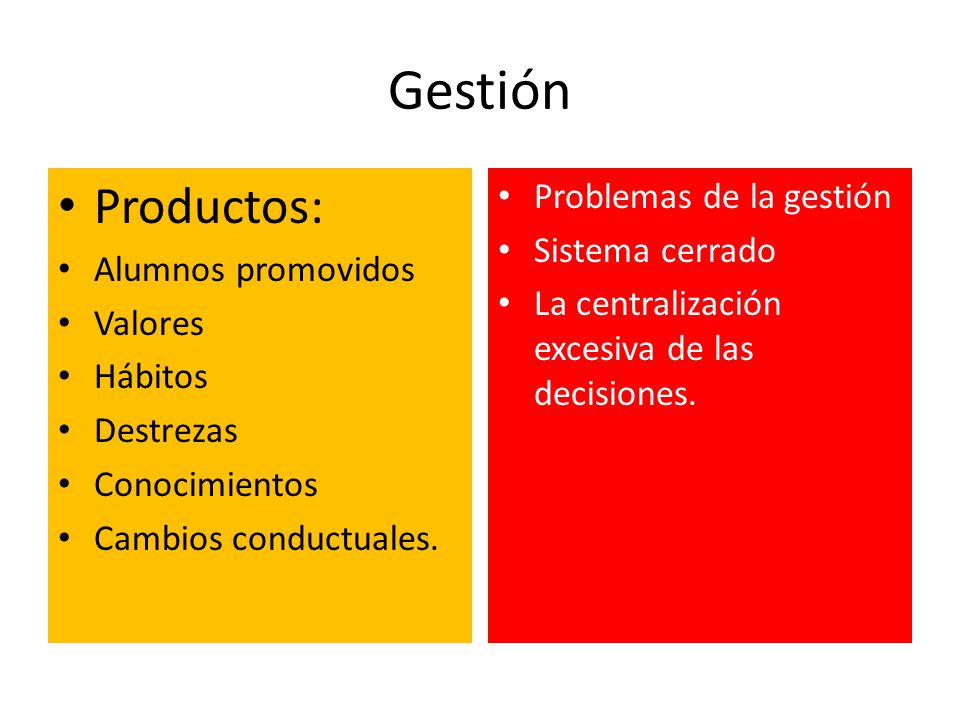 Gestión

• Productos:
• Alumnos promovidos
• Valores
• Hábitos
• Destrezas
• Conocimientos
• Cambios conductuales.

• Problemas de la gestión
• Sistema cerrado
• La centralización excesiva de las decisiones.